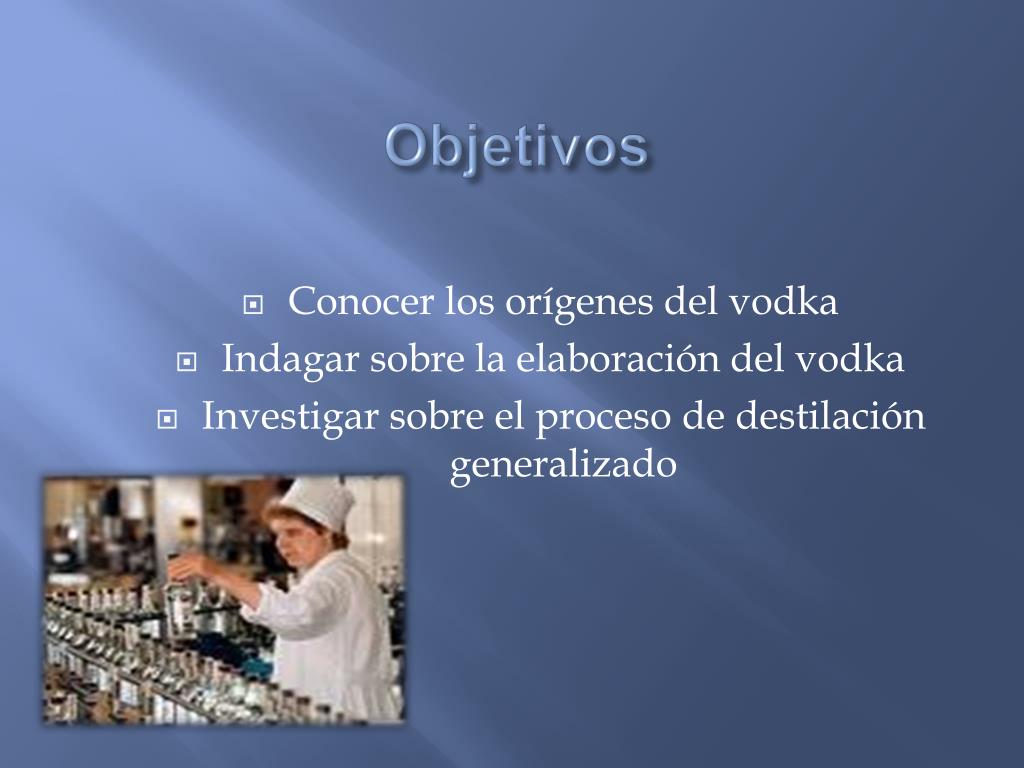 Objetivos

Conocer los orígenes del vodka
Indagar sobre la elaboración del vodka
Investigar sobre el proceso de destilación generalizado